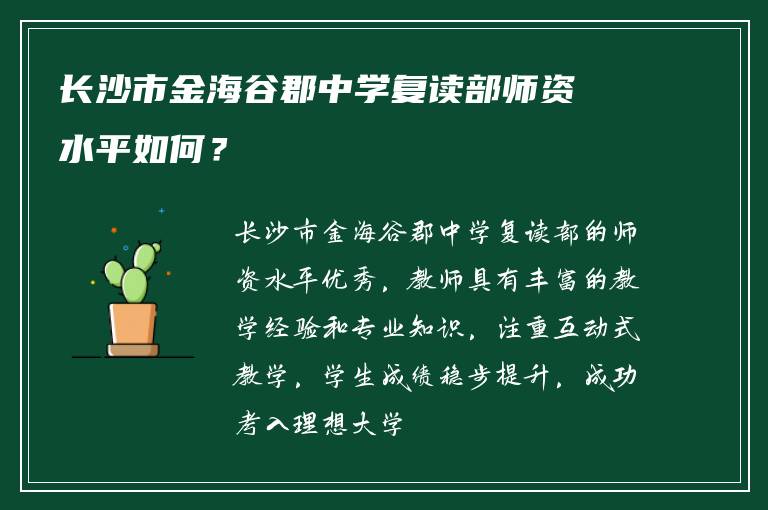 长沙市金海谷郡中学复读部师资水平如何？

长沙市金海谷郡中学复读部的师资水平优秀，教师具有丰富的教学经验和专业知识，注重互动式教学，学生成绩稳步提升，成功考入理想大学